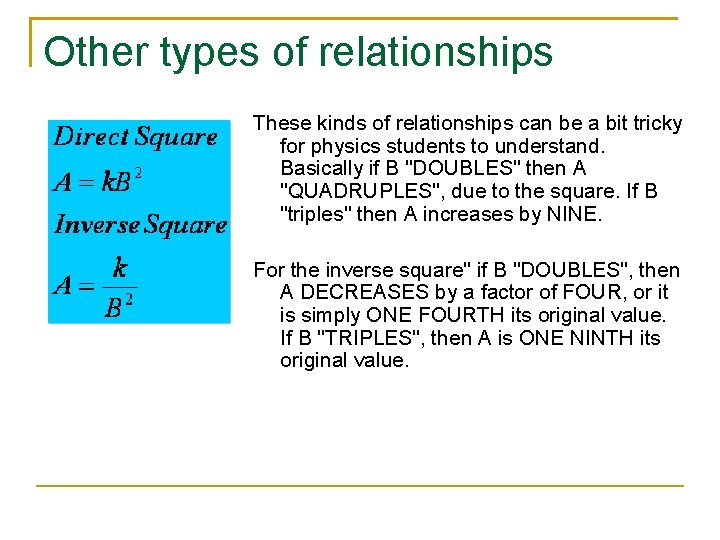 Other types of relationships

Direct Square

$A = kB^2$

Inverse Square

$A = \frac{k}{B^2}$

These kinds of relationships can be a bit tricky for physics students to understand. Basically if B "DOUBLES" then A "QUADRUPLES", due to the square. If B "triples" then A increases by NINE.

For the inverse square" if B "DOUBLES", then A DECREASES by a factor of FOUR, or it is simply ONE FOURTH its original value. If B "TRIPLES", then A is ONE NINTH its original value.